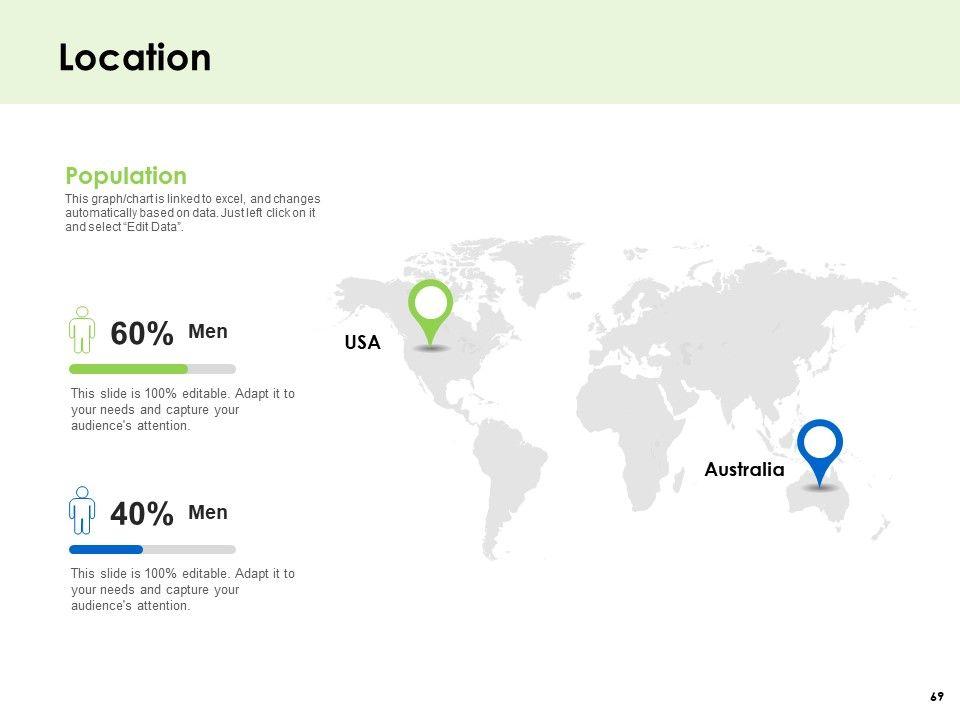 Location

Population
This graph/chart is linked to excel, and changes automatically based on data. Just left click on it and select "Edit Data".

60% Men

This slide is 100% editable. Adapt it to your needs and capture your audience's attention.

40% Men

This slide is 100% editable. Adapt it to your needs and capture your audience's attention.

USA

Australia

69